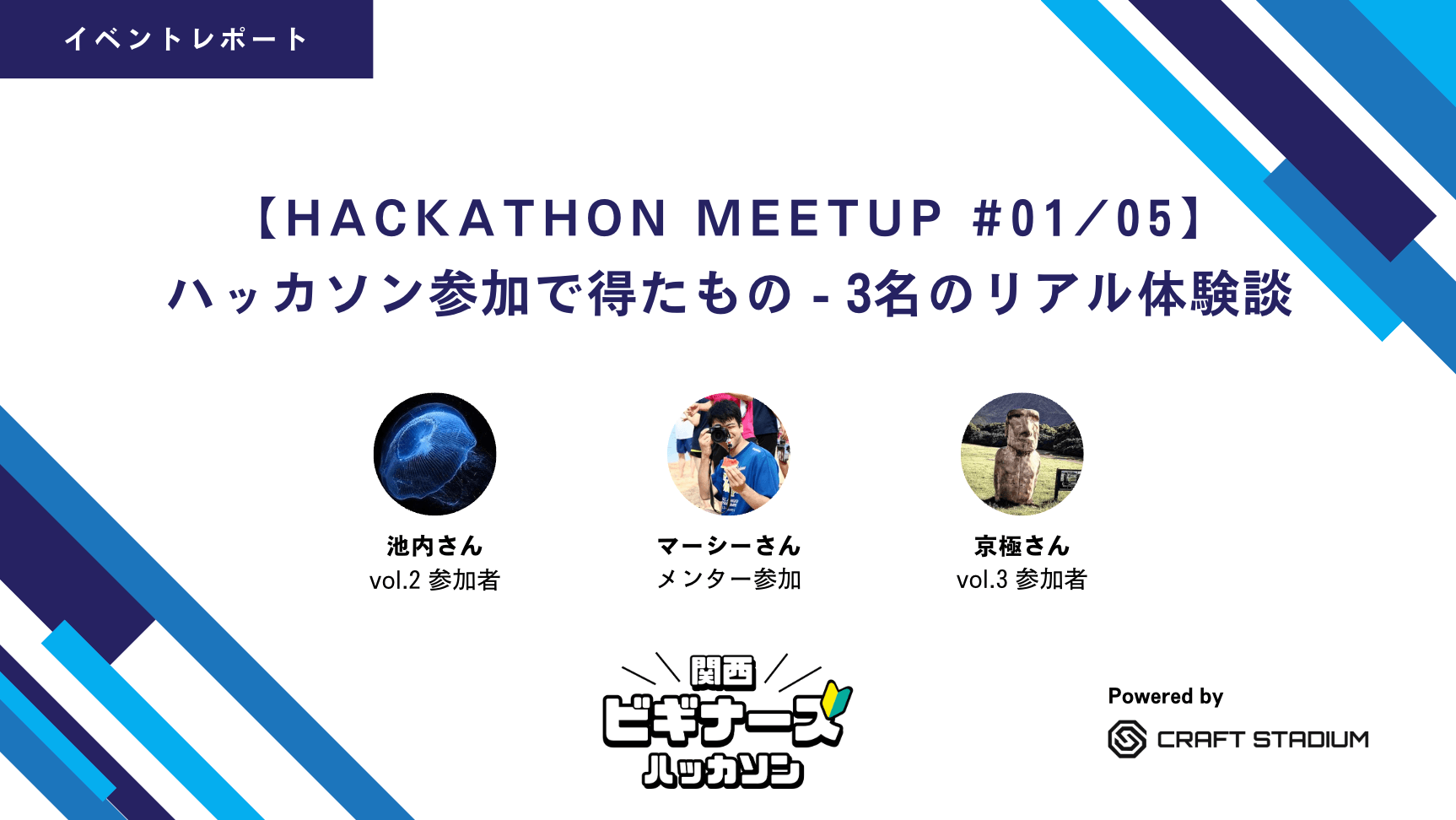 イベントレポート

【HACKATHON MEETUP #01／05】
ハッカソン参加で得たもの - 3名のリアル体験談

池内さん
vol.2 参加者

マーシーさん
メンター参加

京極さん
vol.3 参加者

関西
ビギナーズ
ハッカソン

Powered by
CRAFT STADIUM